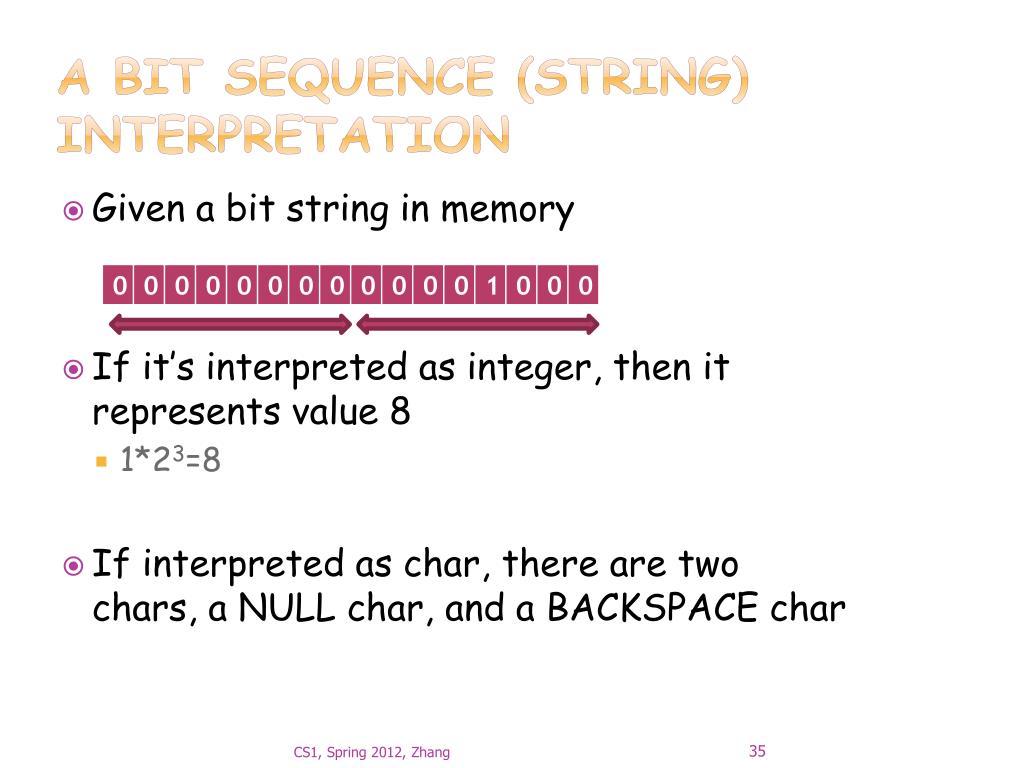 A BIT SEQUENCE (STRING) INTERPRETATION

Given a bit string in memory

| 0 | 0 | 0 | 0 | 0 | 0 | 0 | 0 | 0 | 0 | 0 | 0 | 1 | 0 | 0 | 0 |
|---|---|---|---|---|---|---|---|---|---|---|---|---|---|---|---|

If it's interpreted as integer, then it represents value 8

$1*2^3=8$

If interpreted as char, there are two chars, a NULL char, and a BACKSPACE char

CS1, Spring 2012, Zhang

35